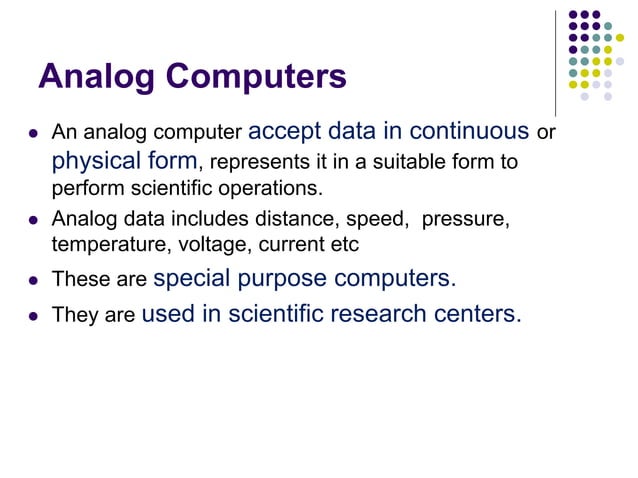 Analog Computers

- An analog computer accept data in continuous or physical form, represents it in a suitable form to perform scientific operations.
- Analog data includes distance, speed, pressure, temperature, voltage, current etc
- These are special purpose computers.
- They are used in scientific research centers.